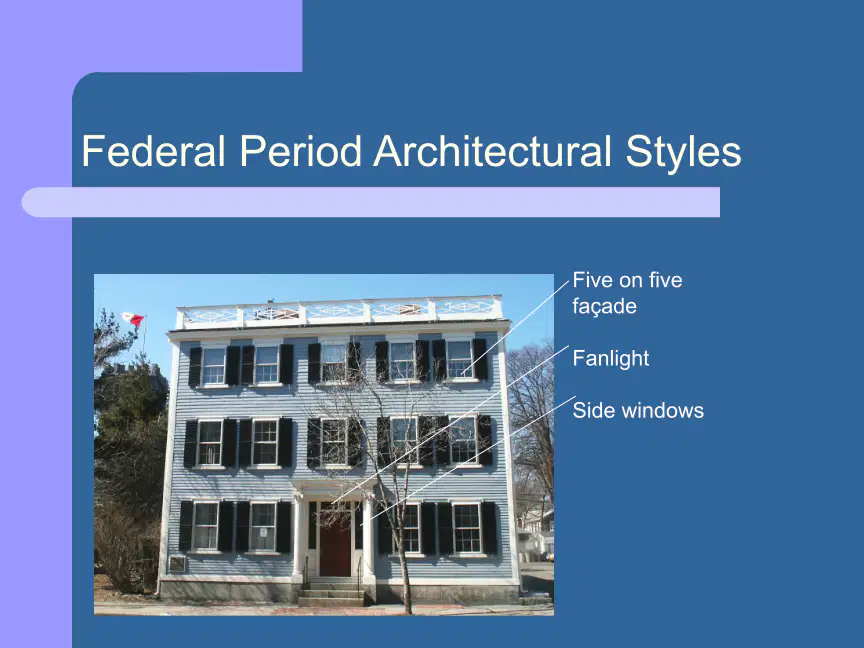 Federal Period Architectural Styles

Five on five façade

Fanlight

Side windows